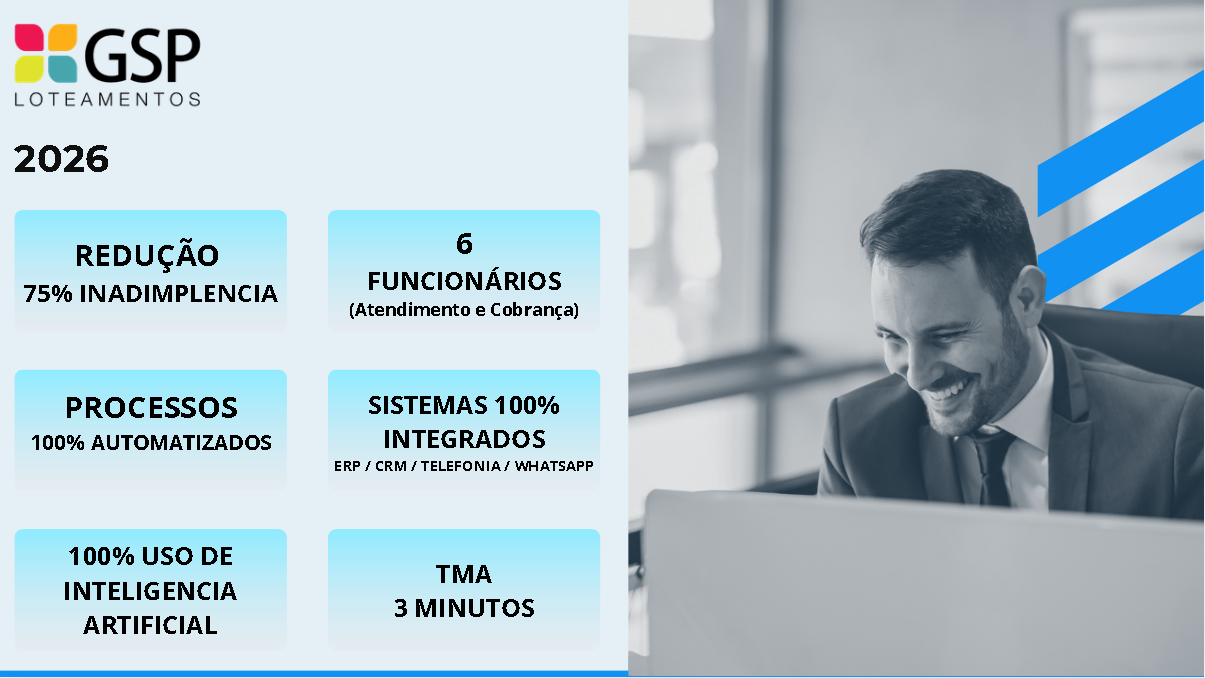 GSP
LOTEAMENTOS

2026

REDUÇÃO
75% INADIMPLENCIA

6
FUNCIONÁRIOS
(Atendimento e Cobrança)

PROCESSOS
100% AUTOMATIZADOS

SISTEMAS 100%
INTEGRADOS
ERP / CRM / TELEFONIA / WHATSAPP

100% USO DE
INTELIGENCIA
ARTIFICIAL

TMA
3 MINUTOS